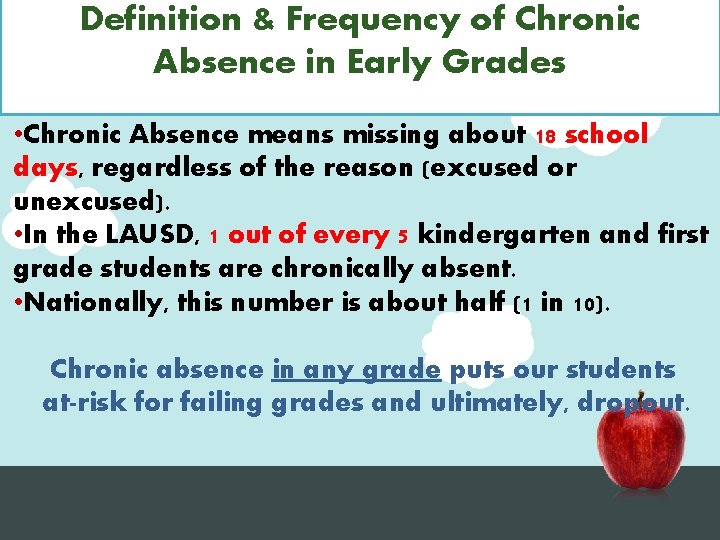 Definition & Frequency of Chronic Absence in Early Grades

•Chronic Absence means missing about 18 school days, regardless of the reason (excused or unexcused).
•In the LAUSD, 1 out of every 5 kindergarten and first grade students are chronically absent.
•Nationally, this number is about half (1 in 10).

Chronic absence in any grade puts our students at-risk for failing grades and ultimately, dropout.